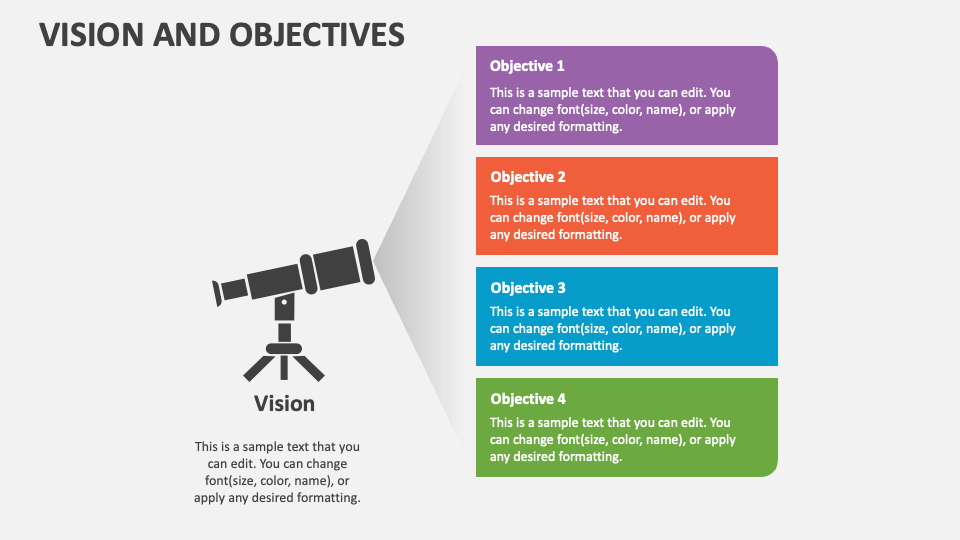 VISION AND OBJECTIVES

Vision

This is a sample text that you can edit. You can change font(size, color, name), or apply any desired formatting.

Objective 1
This is a sample text that you can edit. You can change font(size, color, name), or apply any desired formatting.

Objective 2
This is a sample text that you can edit. You can change font(size, color, name), or apply any desired formatting.

Objective 3
This is a sample text that you can edit. You can change font(size, color, name), or apply any desired formatting.

Objective 4
This is a sample text that you can edit. You can change font(size, color, name), or apply any desired formatting.